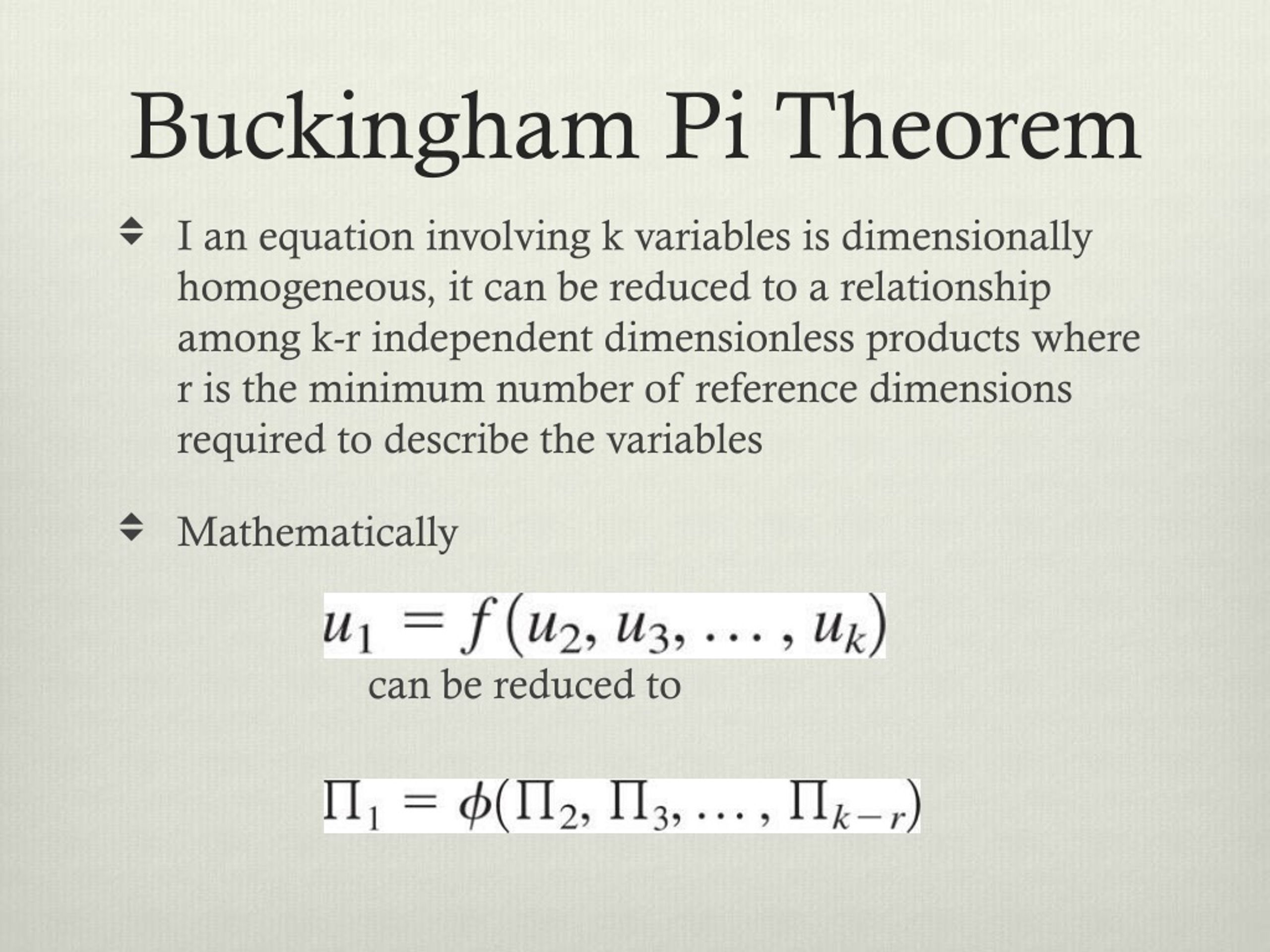 Buckingham Pi Theorem

I an equation involving k variables is dimensionally homogeneous, it can be reduced to a relationship among k-r independent dimensionless products where r is the minimum number of reference dimensions required to describe the variables

Mathematically

$u_1 = f(u_2, u_3, \ldots, u_k)$

can be reduced to

$\Pi_1 = \phi(\Pi_2, \Pi_3, \ldots, \Pi_{k-r})$